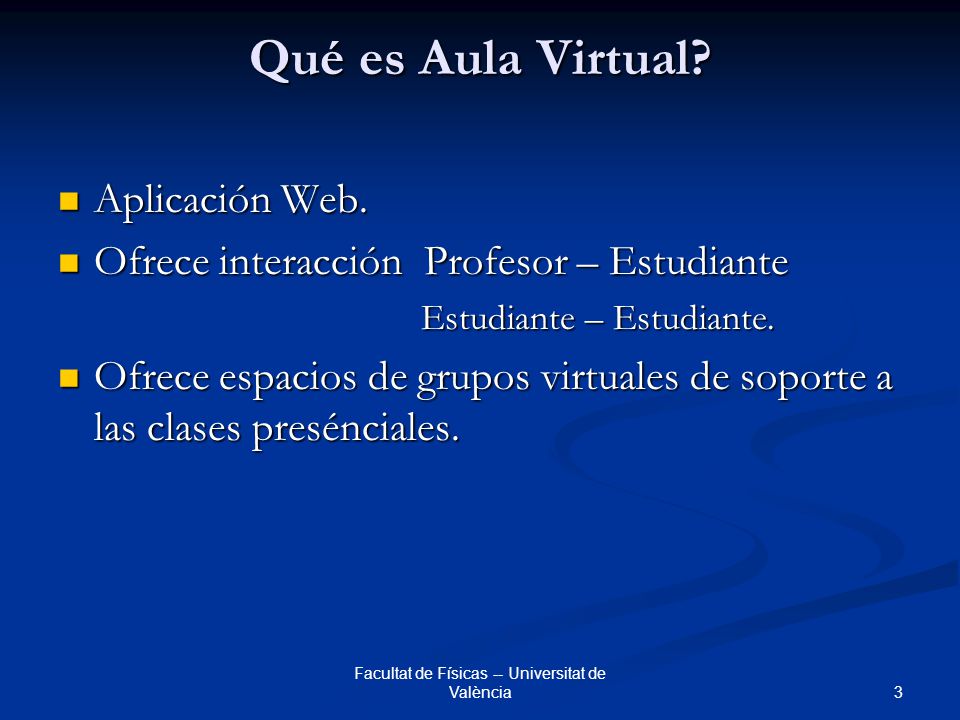 Qué es Aula Virtual?

Aplicación Web.

Ofrece interacción Profesor – Estudiante
Estudiante – Estudiante.

Ofrece espacios de grupos virtuales de soporte a las clases presénciales.

Facultat de Físicas – Universitat de València

3